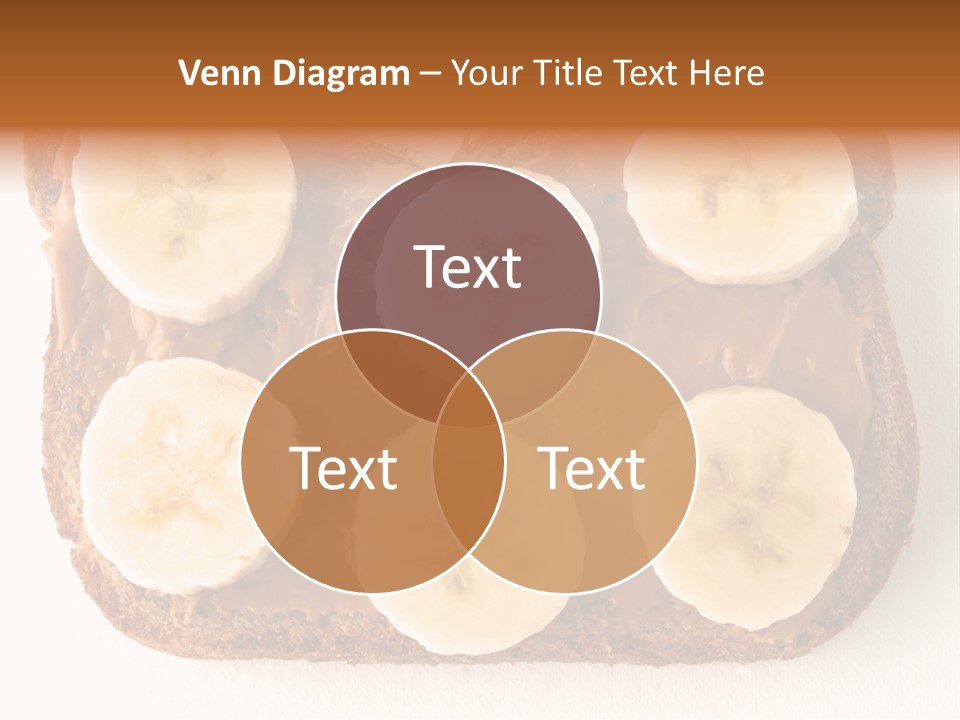 Venn Diagram – Your Title Text Here

Text

Text

Text